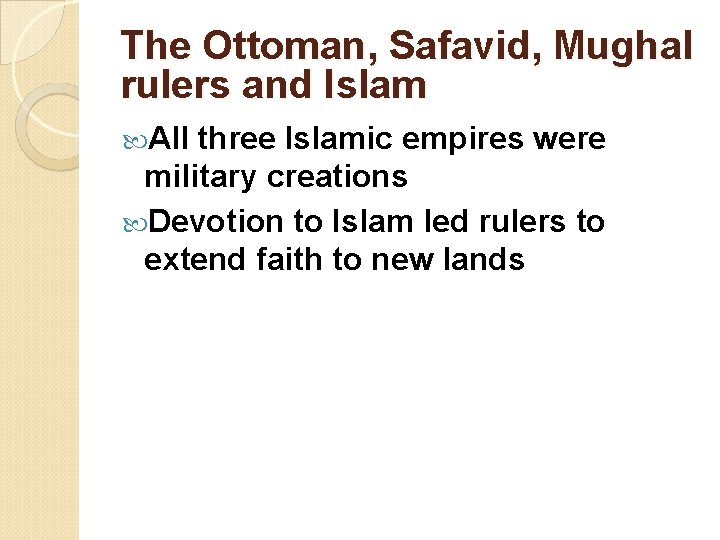 The Ottoman, Safavid, Mughal rulers and Islam

All three Islamic empires were military creations

Devotion to Islam led rulers to extend faith to new lands